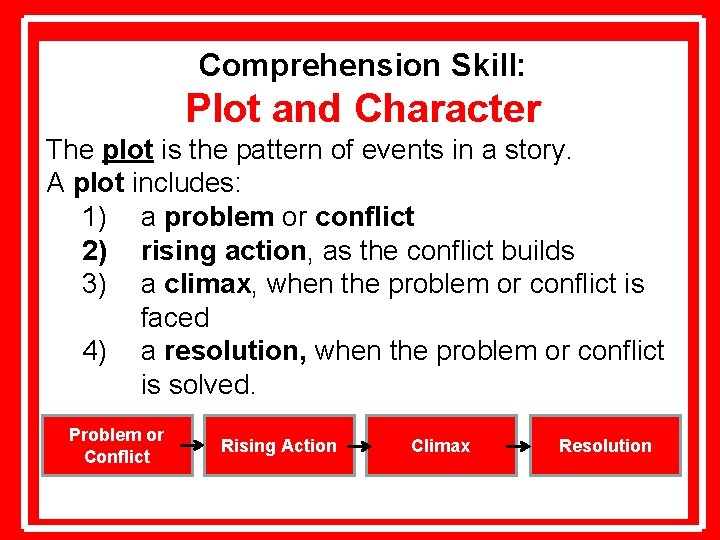 Comprehension Skill:

Plot and Character

The plot is the pattern of events in a story.

A plot includes:

1) a problem or conflict
2) rising action, as the conflict builds
3) a climax, when the problem or conflict is faced
4) a resolution, when the problem or conflict is solved.

Problem or Conflict → Rising Action → Climax → Resolution